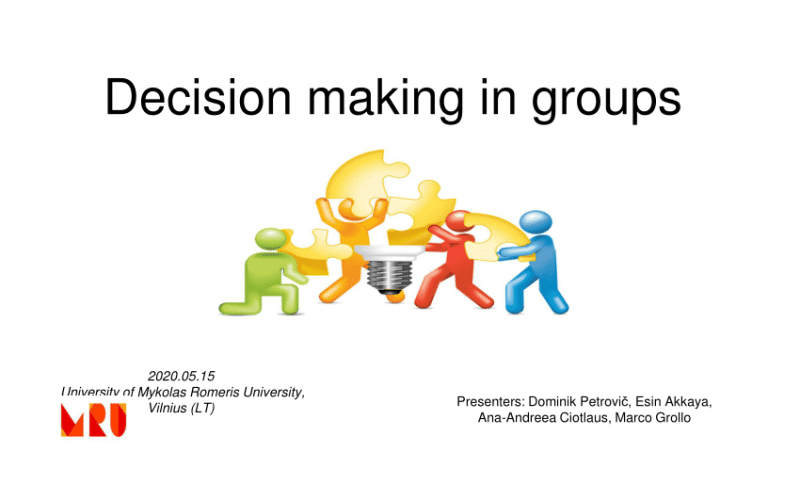 Decision making in groups

2020.05.15
University of Mykolas Romeris University, Vilnius (LT)

MRU

Presenters: Dominik Petrovič, Esin Akkaya, Ana-Andreea Ciotlaus, Marco Grollo